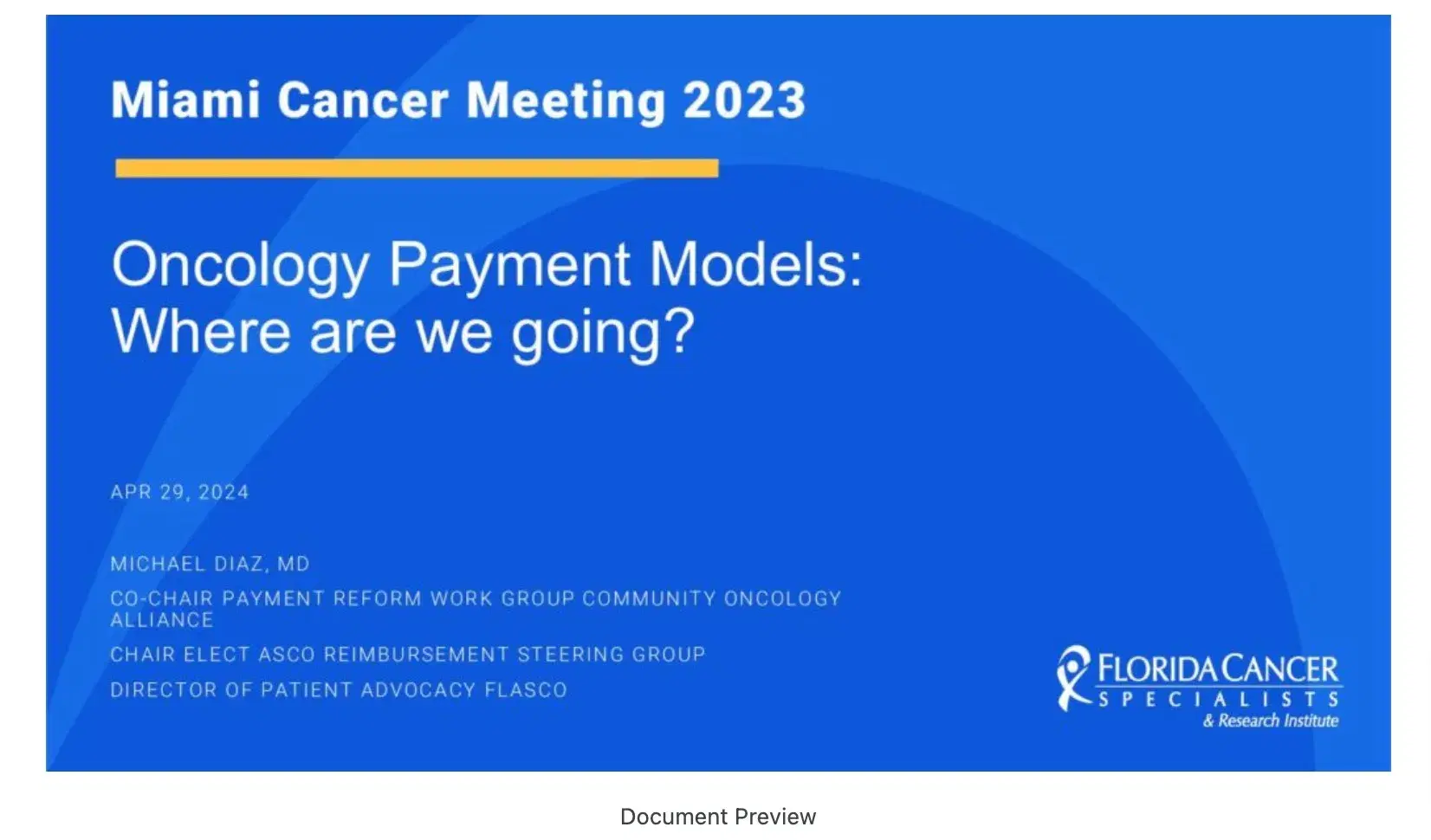 Miami Cancer Meeting 2023

Oncology Payment Models: Where are we going?

APR 29, 2024

MICHAEL DIAZ, MD

CO-CHAIR PAYMENT REFORM WORK GROUP COMMUNITY ONCOLOGY ALLIANCE

CHAIR ELECT ASCO REIMBURSEMENT STEERING GROUP

DIRECTOR OF PATIENT ADVOCACY FLASCO

FLORIDA CANCER SPECIALISTS & Research Institute

Document Preview